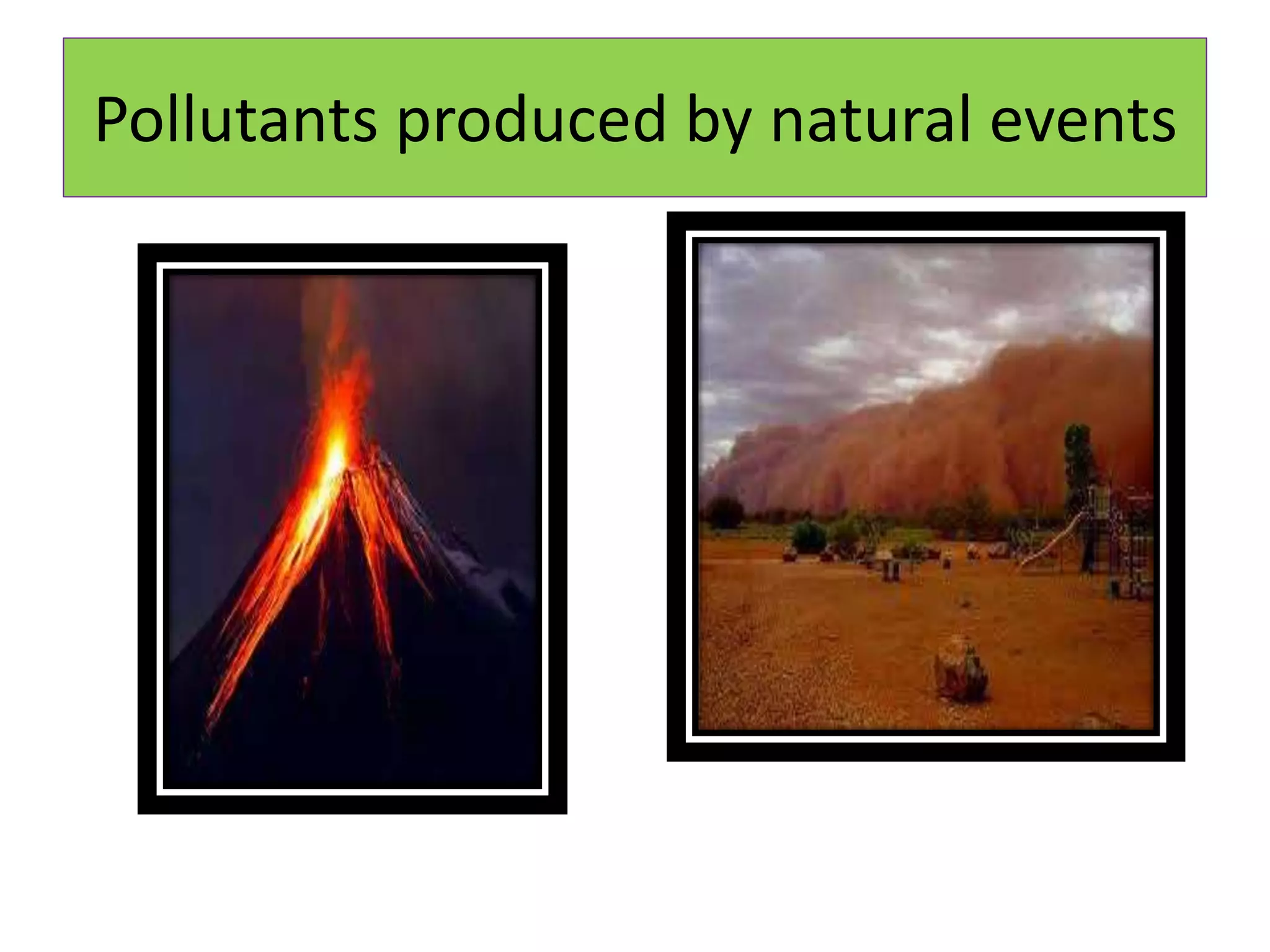 Pollutants produced by natural events